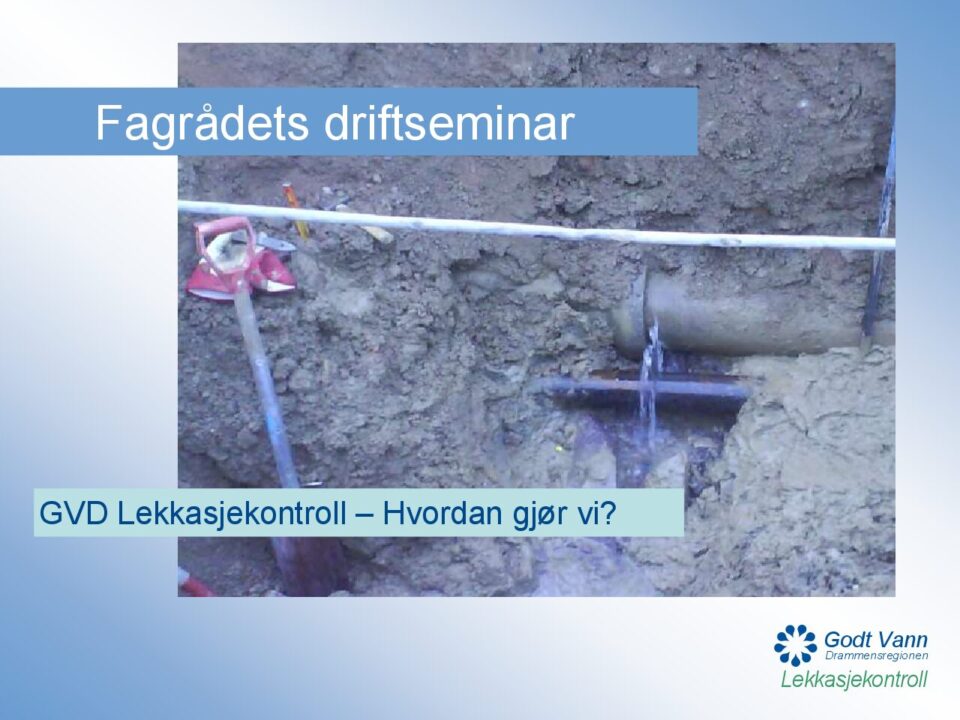 Fagrådets driftseminar

GVD Lekkasjekontroll – Hvordan gjør vi?

Godt Vann
Drammensregionen
Lekkasjekontroll